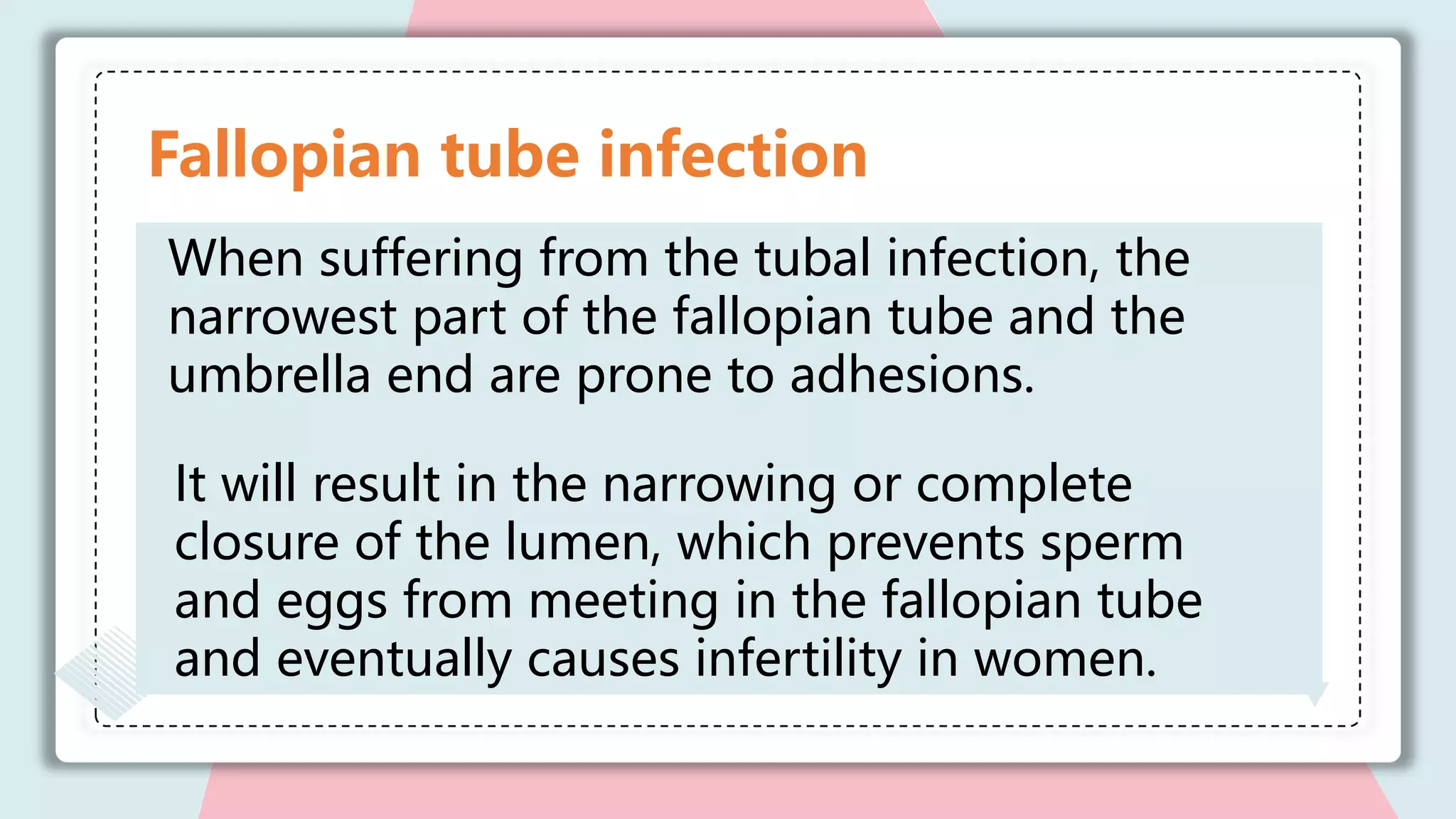 Fallopian tube infection

When suffering from the tubal infection, the narrowest part of the fallopian tube and the umbrella end are prone to adhesions.

It will result in the narrowing or complete closure of the lumen, which prevents sperm and eggs from meeting in the fallopian tube and eventually causes infertility in women.